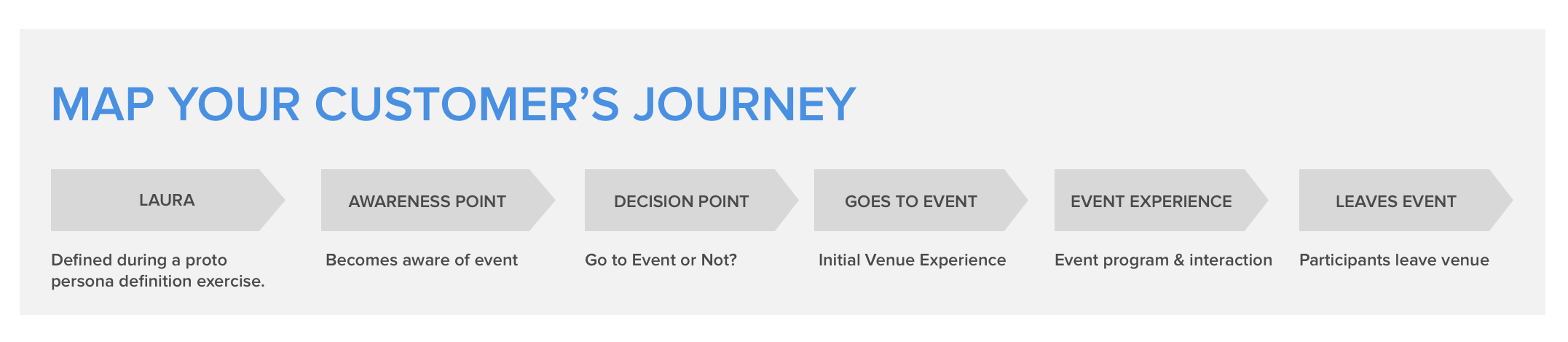 MAP YOUR CUSTOMER’S JOURNEY

LAURA

Defined during a proto persona definition exercise.

AWARENESS POINT

Becomes aware of event

DECISION POINT

Go to Event or Not?

GOES TO EVENT

Initial Venue Experience

EVENT EXPERIENCE

Event program & interaction

LEAVES EVENT

Participants leave venue